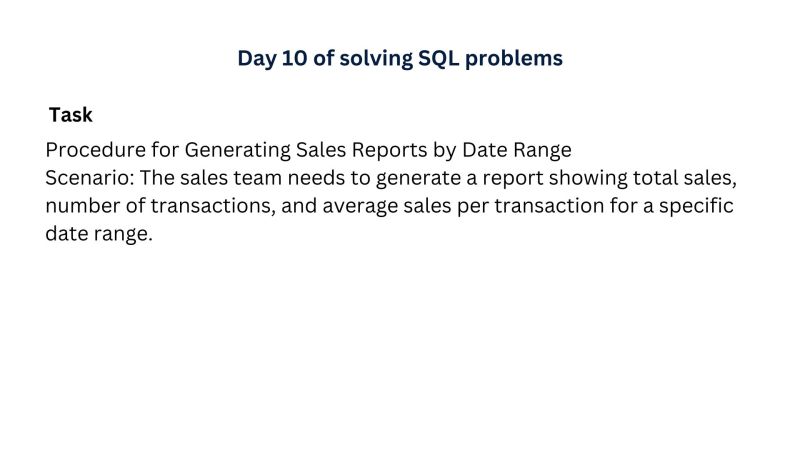 Day 10 of solving SQL problems

Task

Procedure for Generating Sales Reports by Date Range
Scenario: The sales team needs to generate a report showing total sales, number of transactions, and average sales per transaction for a specific date range.